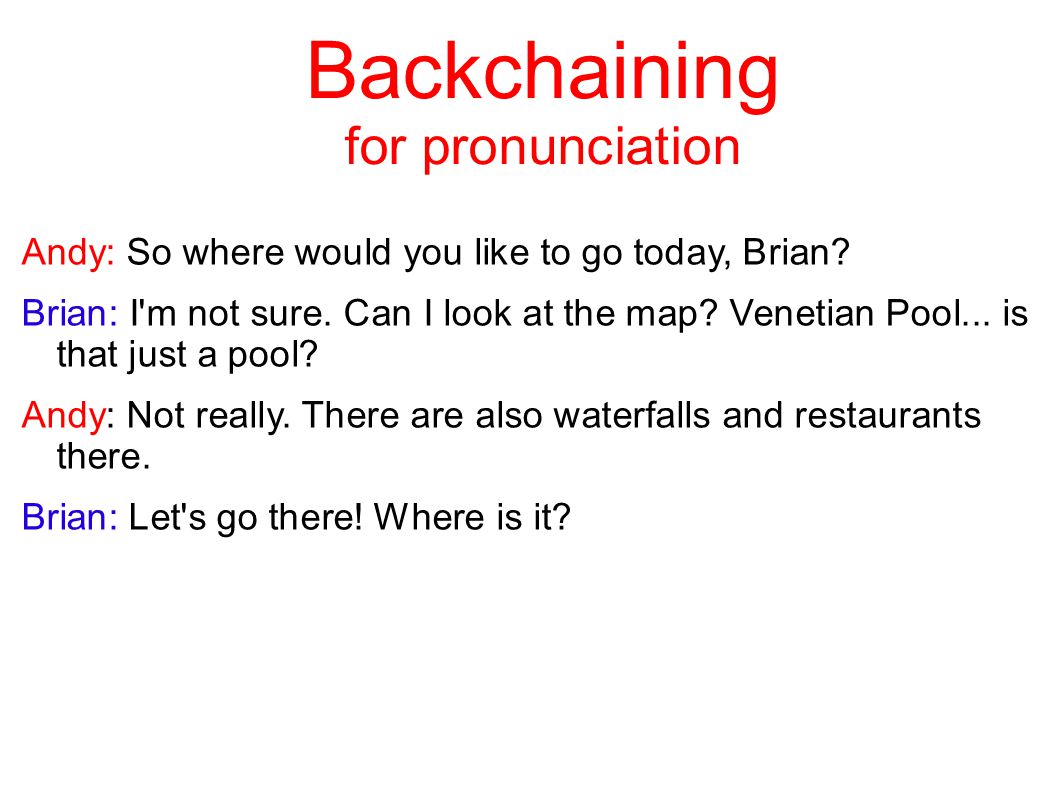 Backchaining
for pronunciation

Andy: So where would you like to go today, Brian?

Brian: I'm not sure. Can I look at the map? Venetian Pool... is that just a pool?

Andy: Not really. There are also waterfalls and restaurants there.

Brian: Let's go there! Where is it?